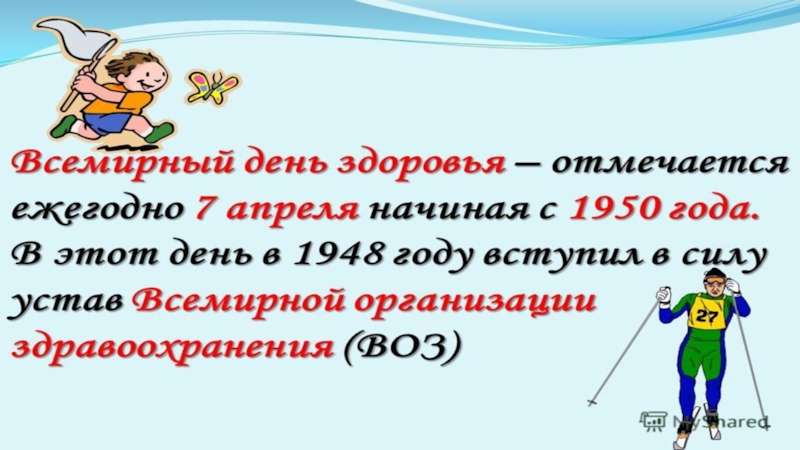 Всемирный день здоровья – отмечается ежегодно 7 апреля начиная с 1950 года. В этот день в 1948 году вступил в силу устав Всемирной организации здравоохранения (ВОЗ)

27

MyShared